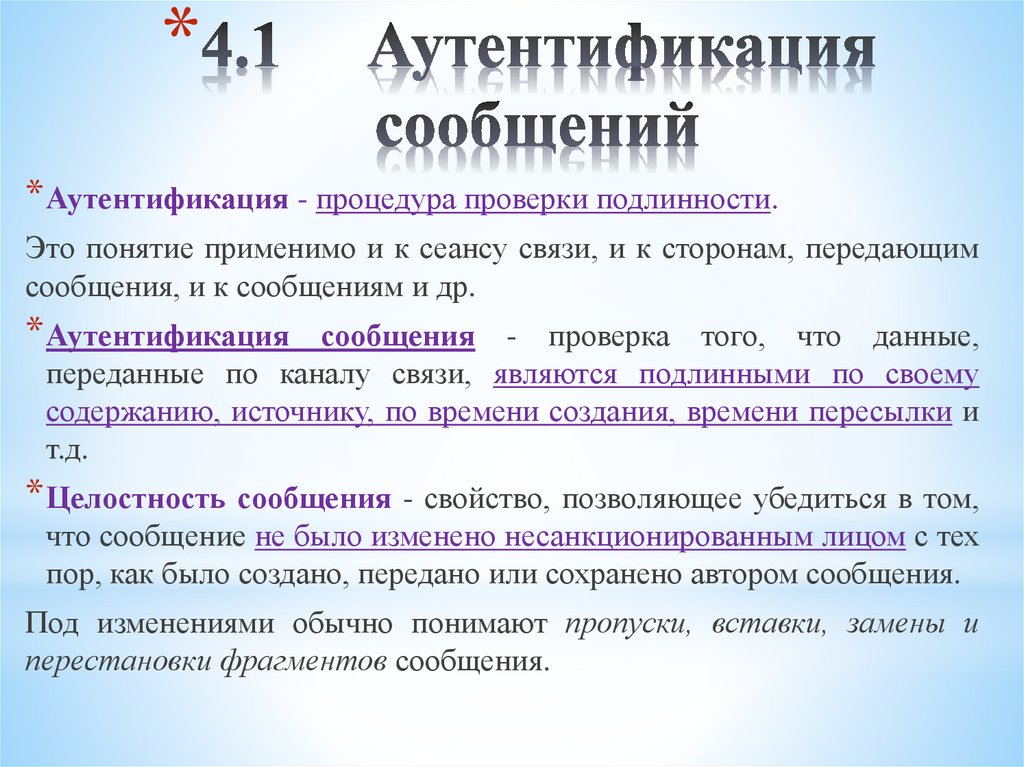 * 4.1 Аутентификация сообщений

* Аутентификация - процедура проверки подлинности.

Это понятие применимо и к сеансу связи, и к сторонам, передающим сообщения, и к сообщениям и др.

* Аутентификация сообщения - проверка того, что данные, переданные по каналу связи, являются подлинными по своему содержанию, источнику, по времени создания, времени пересылки и т.д.

* Целостность сообщения - свойство, позволяющее убедиться в том, что сообщение не было изменено несанкционированным лицом с тех пор, как было создано, передано или сохранено автором сообщения.

Под изменениями обычно понимают пропуски, вставки, замены и перестановки фрагментов сообщения.